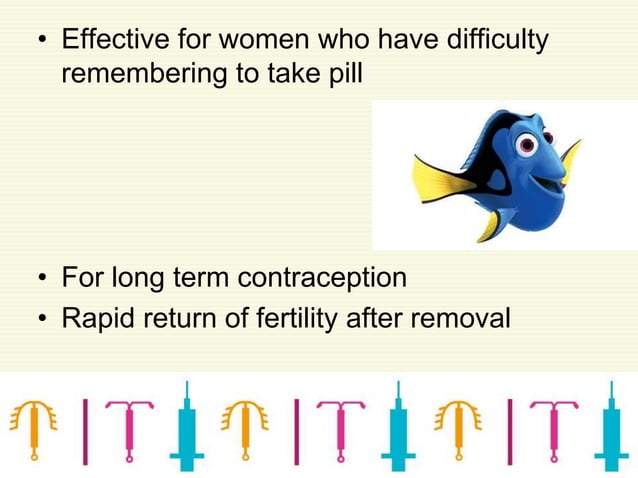 • Effective for women who have difficulty remembering to take pill

• For long term contraception
• Rapid return of fertility after removal